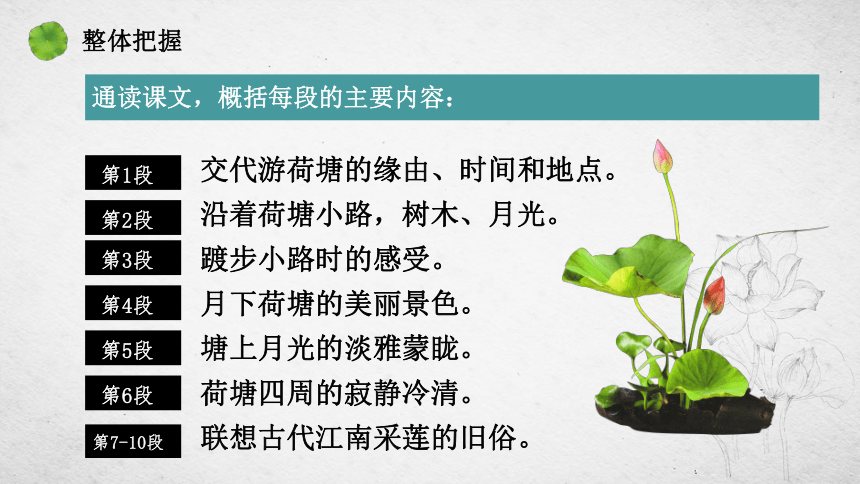 整体把握

通读课文，概括每段的主要内容：

第1段 交代游荷塘的缘由、时间和地点。
第2段 沿着荷塘小路，树木、月光。
第3段 踱步小路时的感受。
第4段 月下荷塘的美丽景色。
第5段 塘上月光的淡雅蒙胧。
第6段 荷塘四周的寂静冷清。
第7-10段 联想古代江南采莲的旧俗。